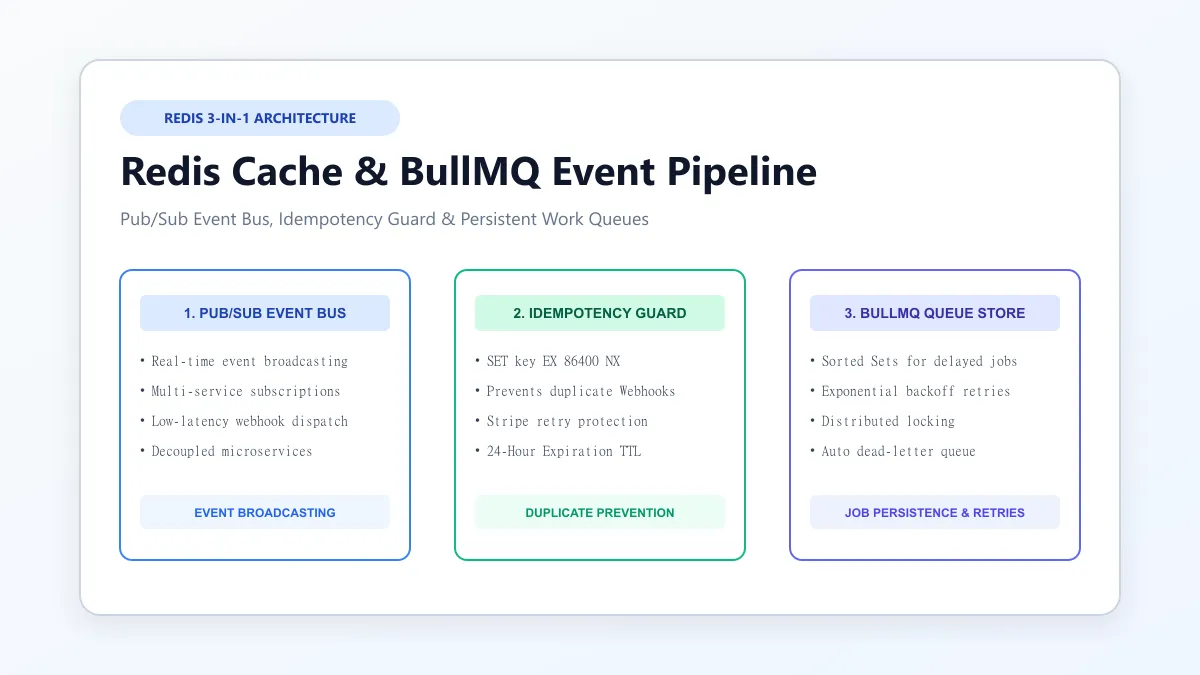 REDIS 3-IN-1 ARCHITECTURE

Redis Cache & BullMQ Event Pipeline

Pub/Sub Event Bus, Idempotency Guard & Persistent Work Queues

1. PUB/SUB EVENT BUS

• Real-time event broadcasting
• Multi-service subscriptions
• Low-latency webhook dispatch
• Decoupled microservices

EVENT BROADCASTING

2. IDEMPOTENCY GUARD

• SET key EX 86400 NX
• Prevents duplicate Webhooks
• Stripe retry protection
• 24-Hour Expiration TTL

DUPLICATE PREVENTION

3. BULLMQ QUEUE STORE

• Sorted Sets for delayed jobs
• Exponential backoff retries
• Distributed locking
• Auto dead-letter queue

JOB PERSISTENCE & RETRIES